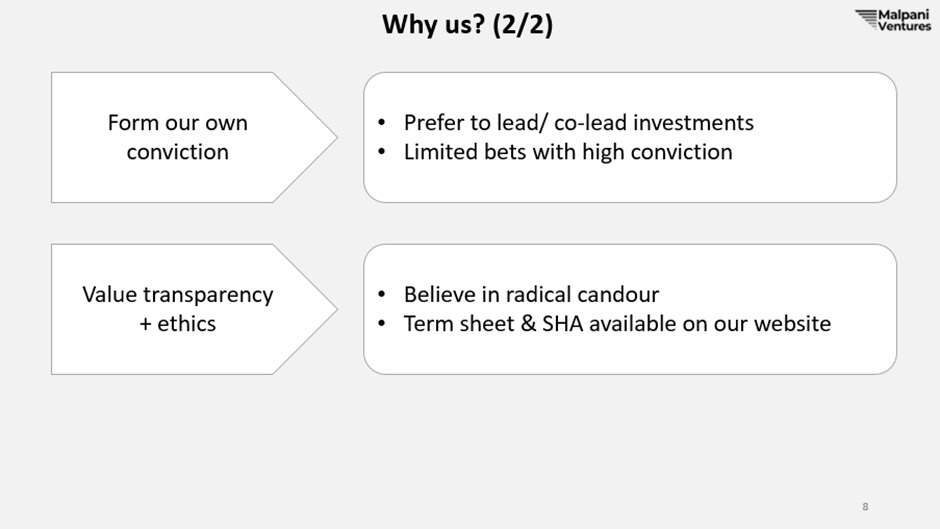 Why us? (2/2)

Malpani Ventures

Form our own conviction

- Prefer to lead/ co-lead investments
- Limited bets with high conviction

Value transparency + ethics

- Believe in radical candour
- Term sheet & SHA available on our website

8